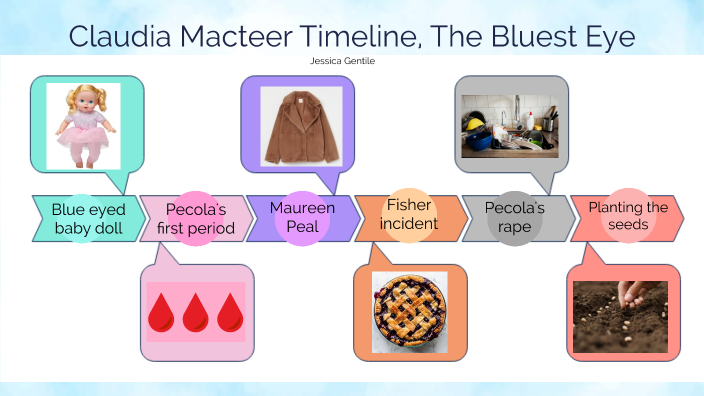 Claudia Macteer Timeline, The Bluest Eye

Jessica Gentile

Blue eyed baby doll

Pecola's first period

Maureen Peal

Fisher incident

Pecola's rape

Planting the seeds